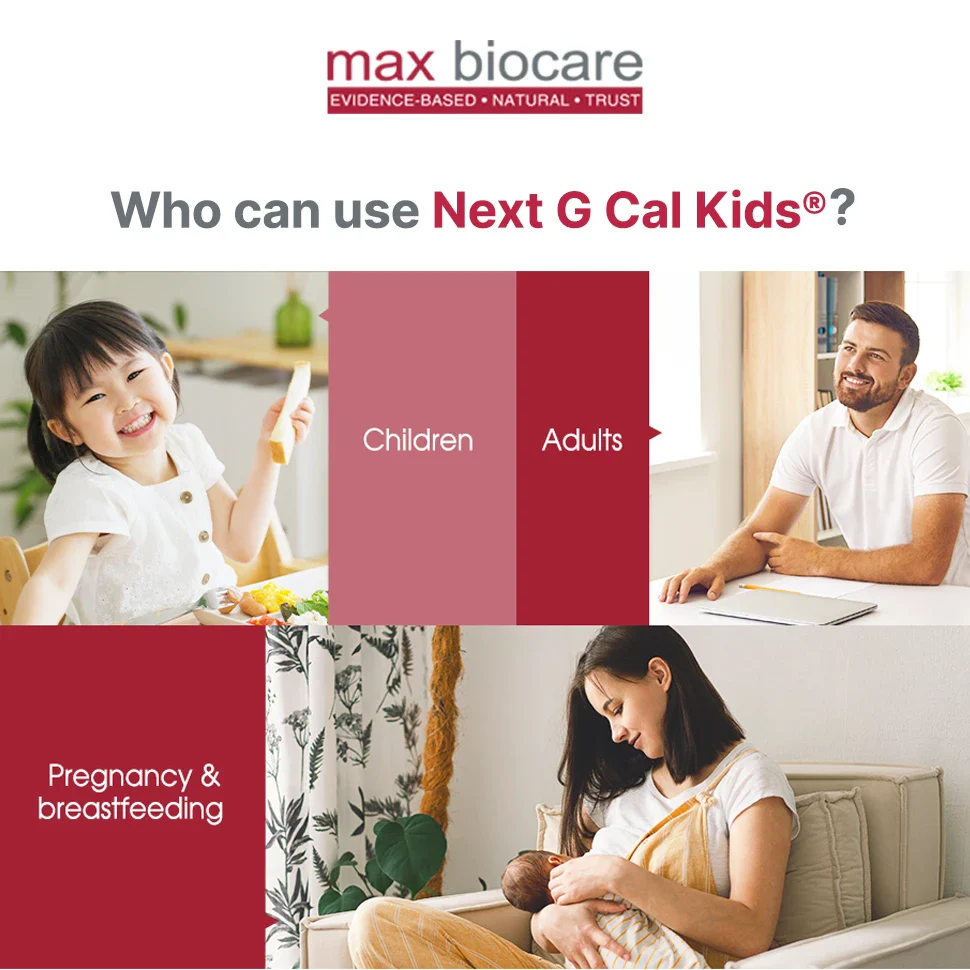 max biocare
EVIDENCE-BASED • NATURAL • TRUST

Who can use Next G Cal Kids®?

Children

Adults

Pregnancy & breastfeeding